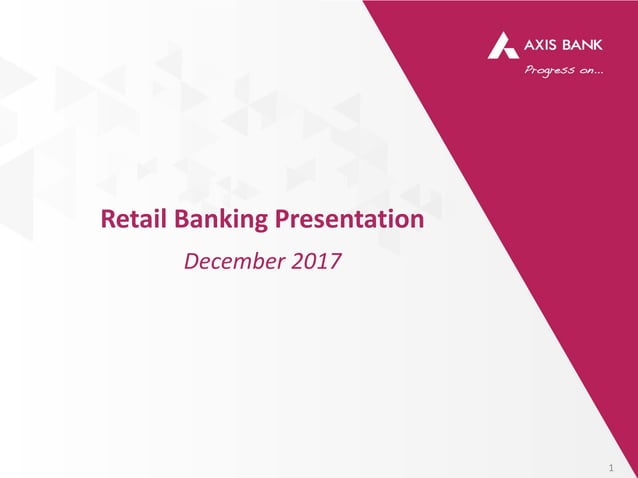 AXIS BANK
Progress on...

Retail Banking Presentation

December 2017

1